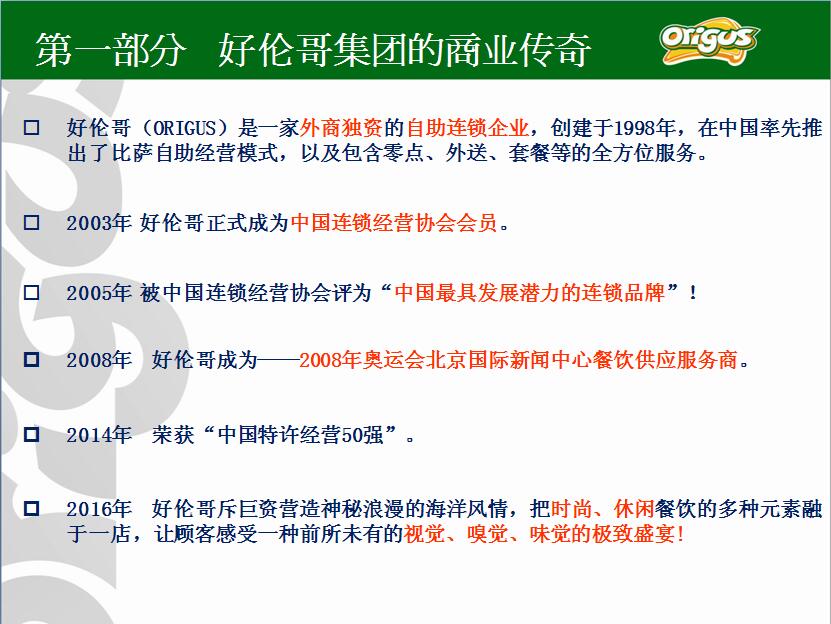 第一部分　好伦哥集团的商业传奇

ORIGUS

□ 好伦哥（ORIGUS）是一家外商独资的自助连锁企业，创建于1998年，在中国率先推出了比萨自助经营模式，以及包含零点、外送、套餐等的全方位服务。

□ 2003年 好伦哥正式成为中国连锁经营协会会员。

□ 2005年 被中国连锁经营协会评为“中国最具发展潜力的连锁品牌”！

□ 2008年　好伦哥成为——2008年奥运会北京国际新闻中心餐饮供应服务商。

□ 2014年　荣获“中国特许经营50强”。

□ 2016年　好伦哥斥巨资营造神秘浪漫的海洋风情，把时尚、休闲餐饮的多种元素融于一店，让顾客感受一种前所未有的视觉、嗅觉、味觉的极致盛宴!